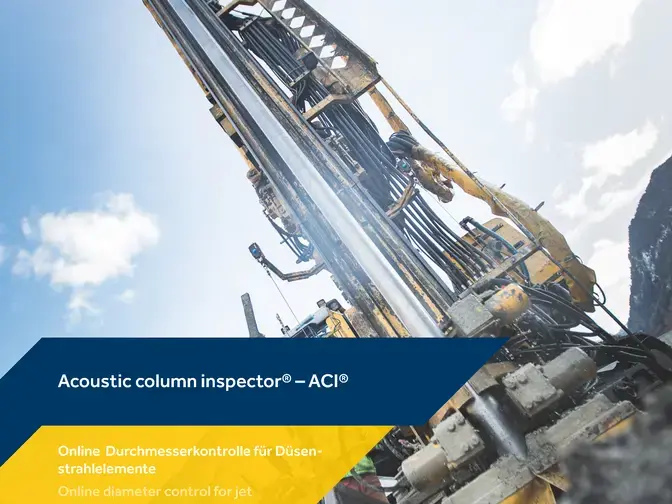 Acoustic column inspector® – ACI®

Online Durchmesserkontrolle für Düsenstrahlelemente

Online diameter control for jet